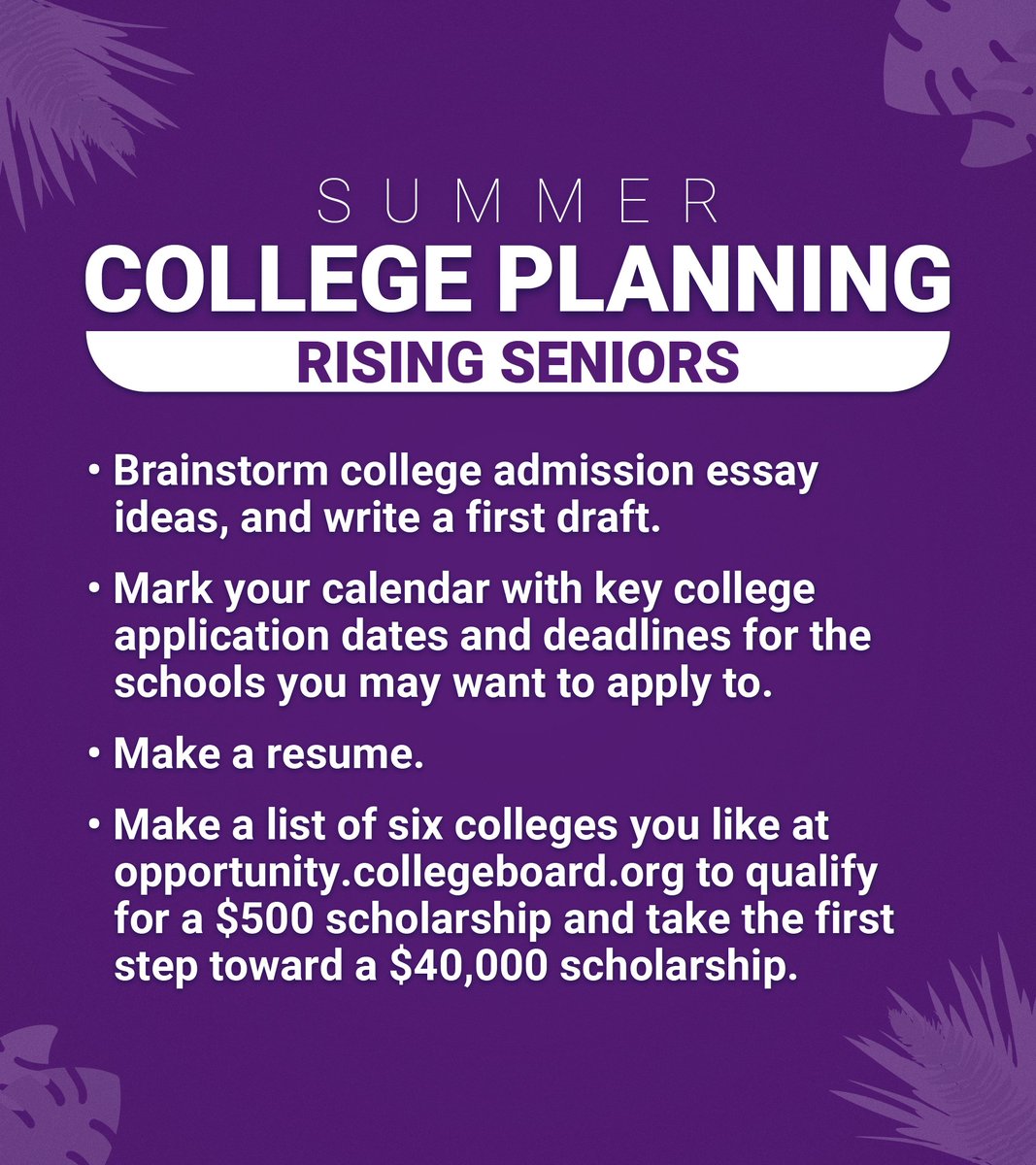 SUMMER
COLLEGE PLANNING
RISING SENIORS

• Brainstorm college admission essay ideas, and write a first draft.

• Mark your calendar with key college application dates and deadlines for the schools you may want to apply to.

• Make a resume.

• Make a list of six colleges you like at opportunity.collegeboard.org to qualify for a \$500 scholarship and take the first step toward a \$40,000 scholarship.